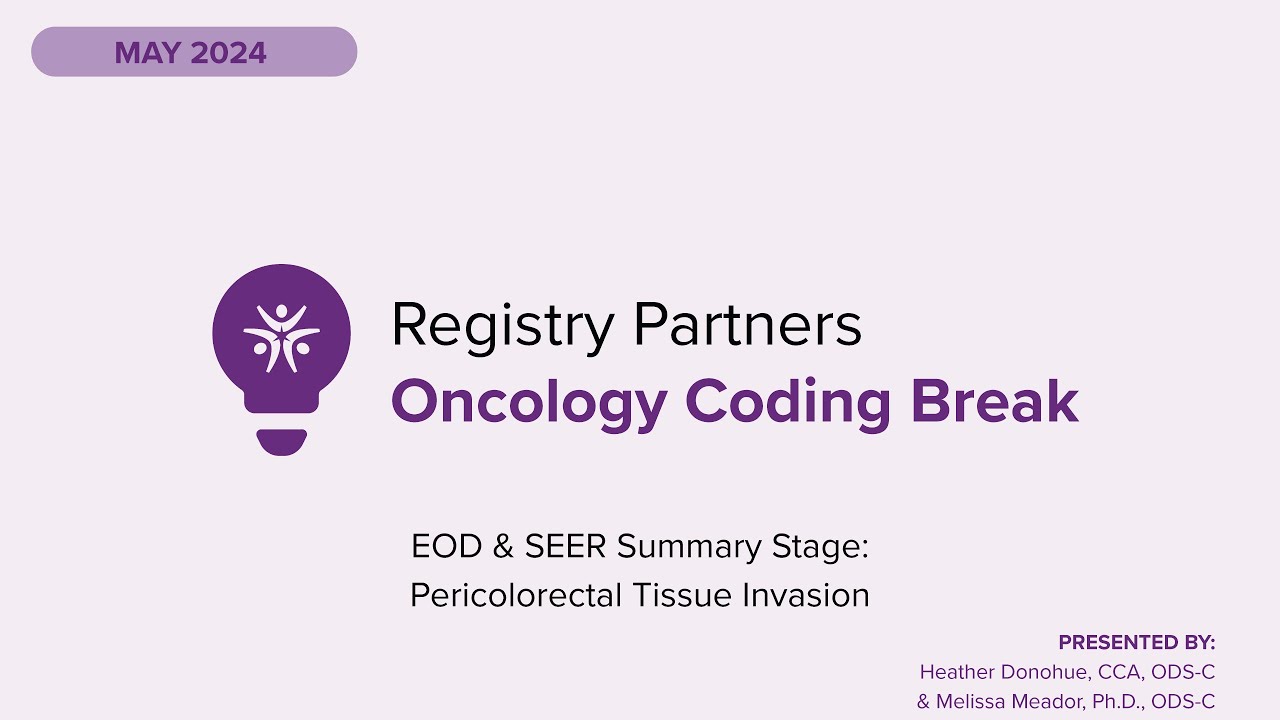 MAY 2024

Registry Partners
Oncology Coding Break

EOD & SEER Summary Stage:
Pericolorectal Tissue Invasion

PRESENTED BY:
Heather Donohue, CCA, ODS-C
& Melissa Meador, Ph.D., ODS-C